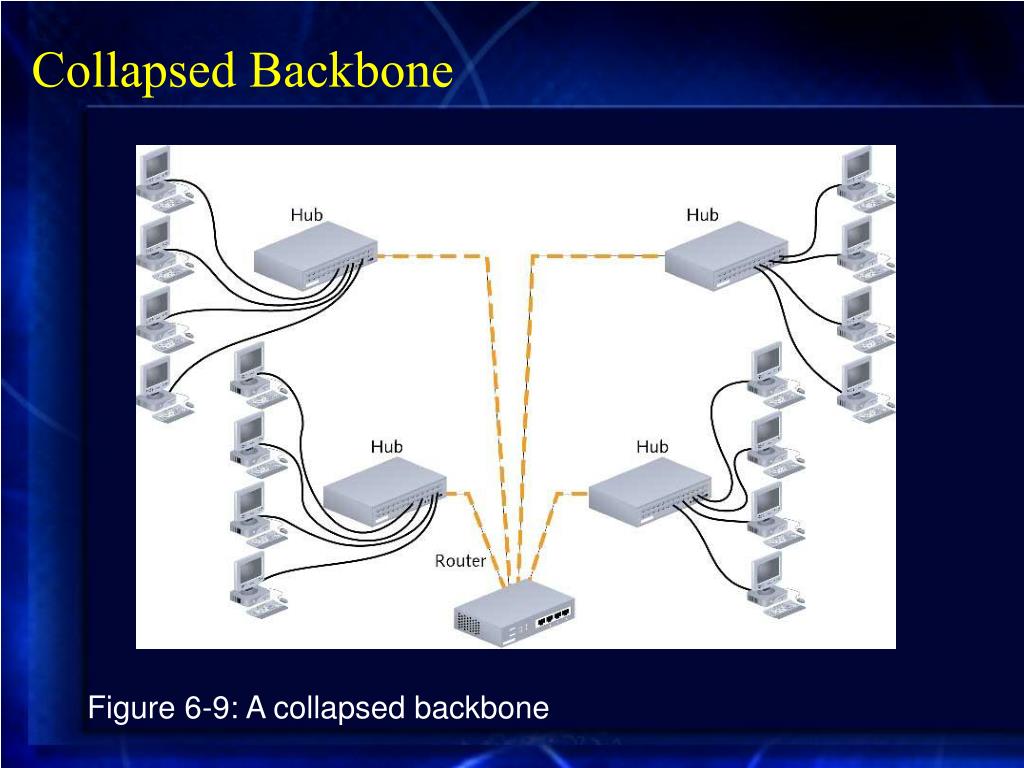 Collapsed Backbone

Hub

Hub

Hub

Hub

Router

Figure 6-9: A collapsed backbone